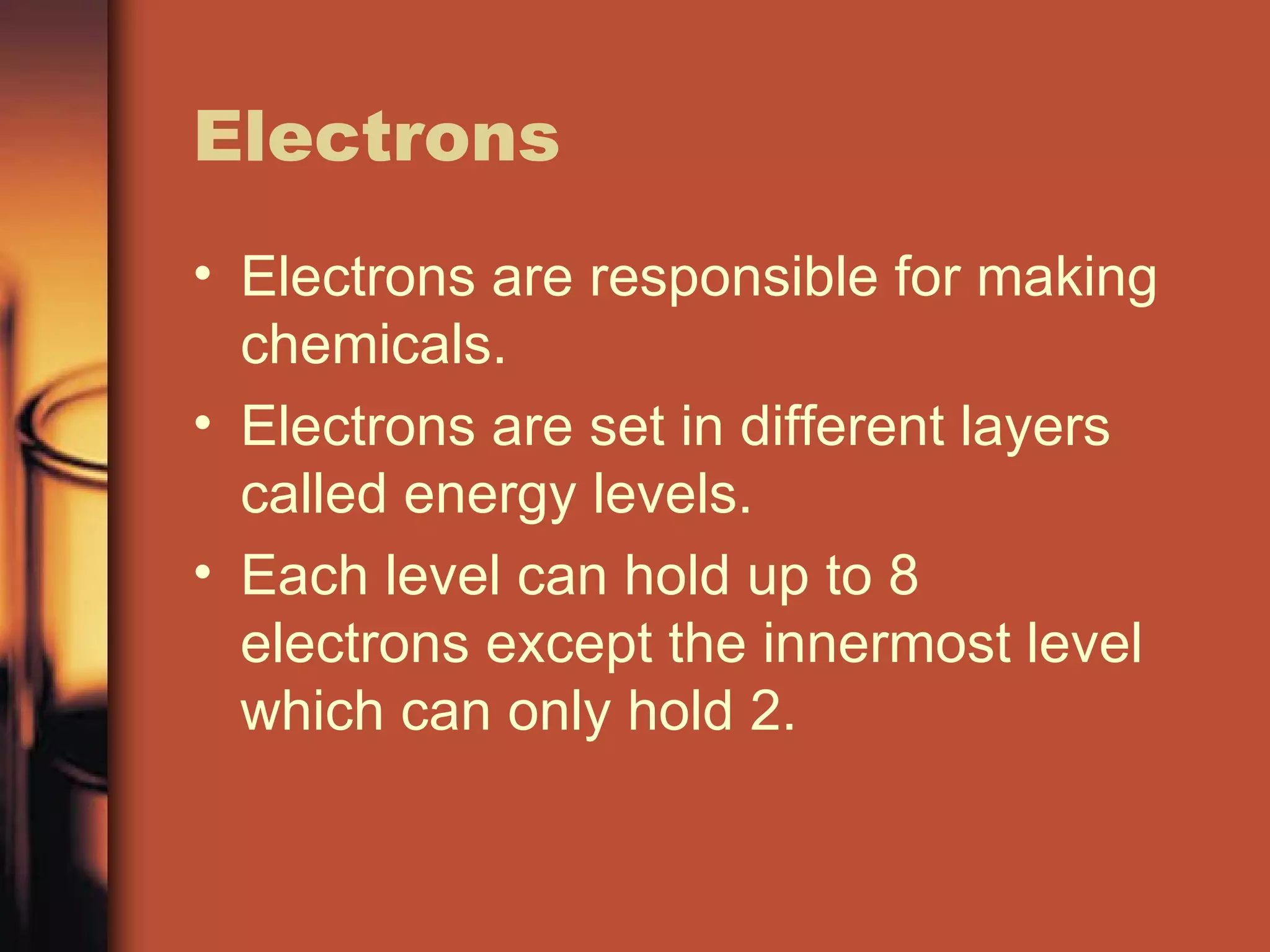 Electrons

• Electrons are responsible for making chemicals.
• Electrons are set in different layers called energy levels.
• Each level can hold up to 8 electrons except the innermost level which can only hold 2.